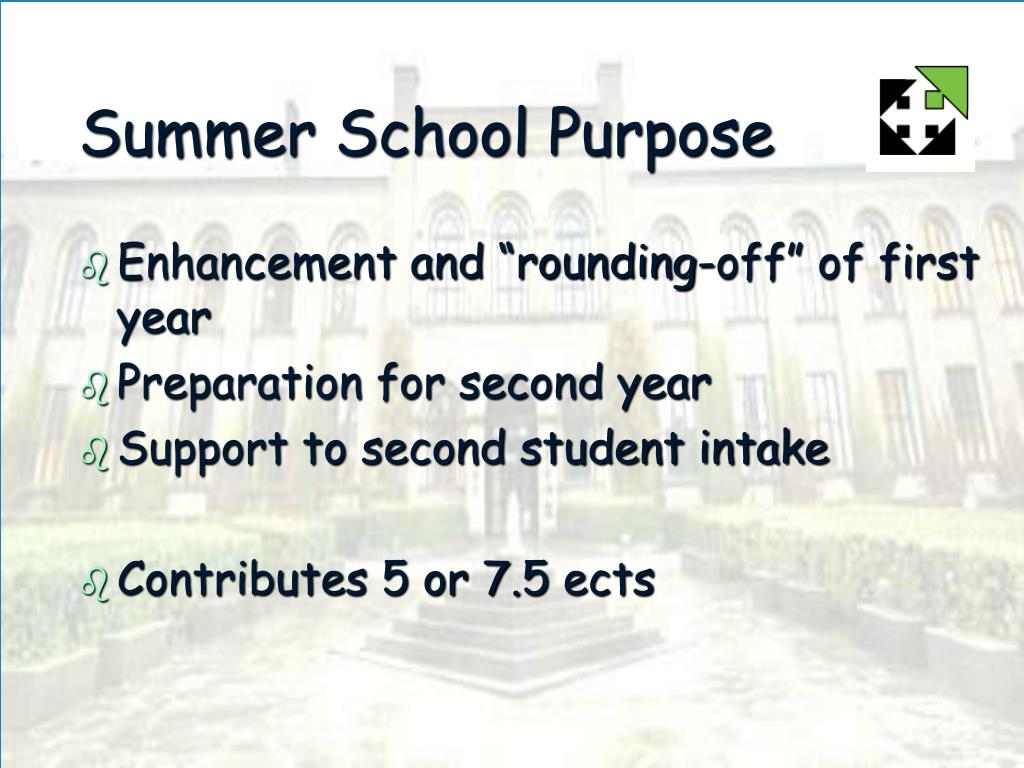 Summer School Purpose

Enhancement and “rounding-off” of first year

Preparation for second year

Support to second student intake

Contributes 5 or 7.5 ects